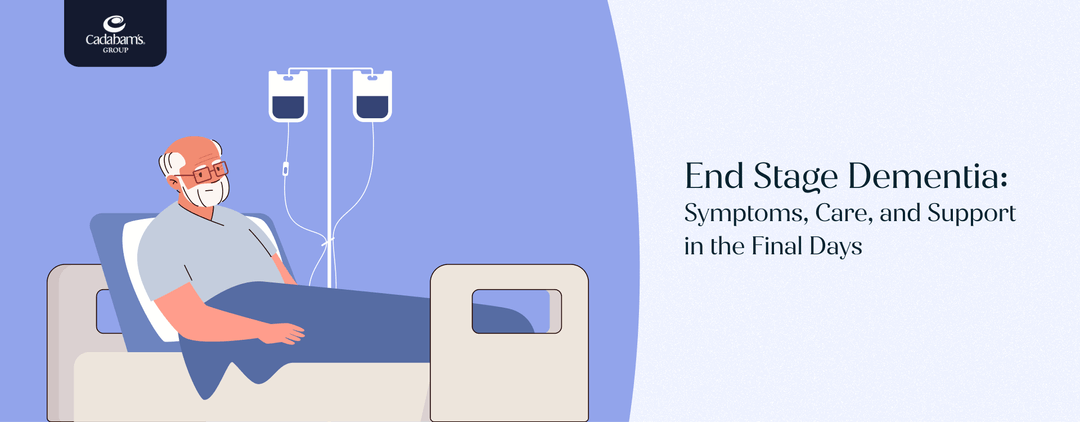 Cadabam's
GROUP

End Stage Dementia:
Symptoms, Care, and Support in the Final Days